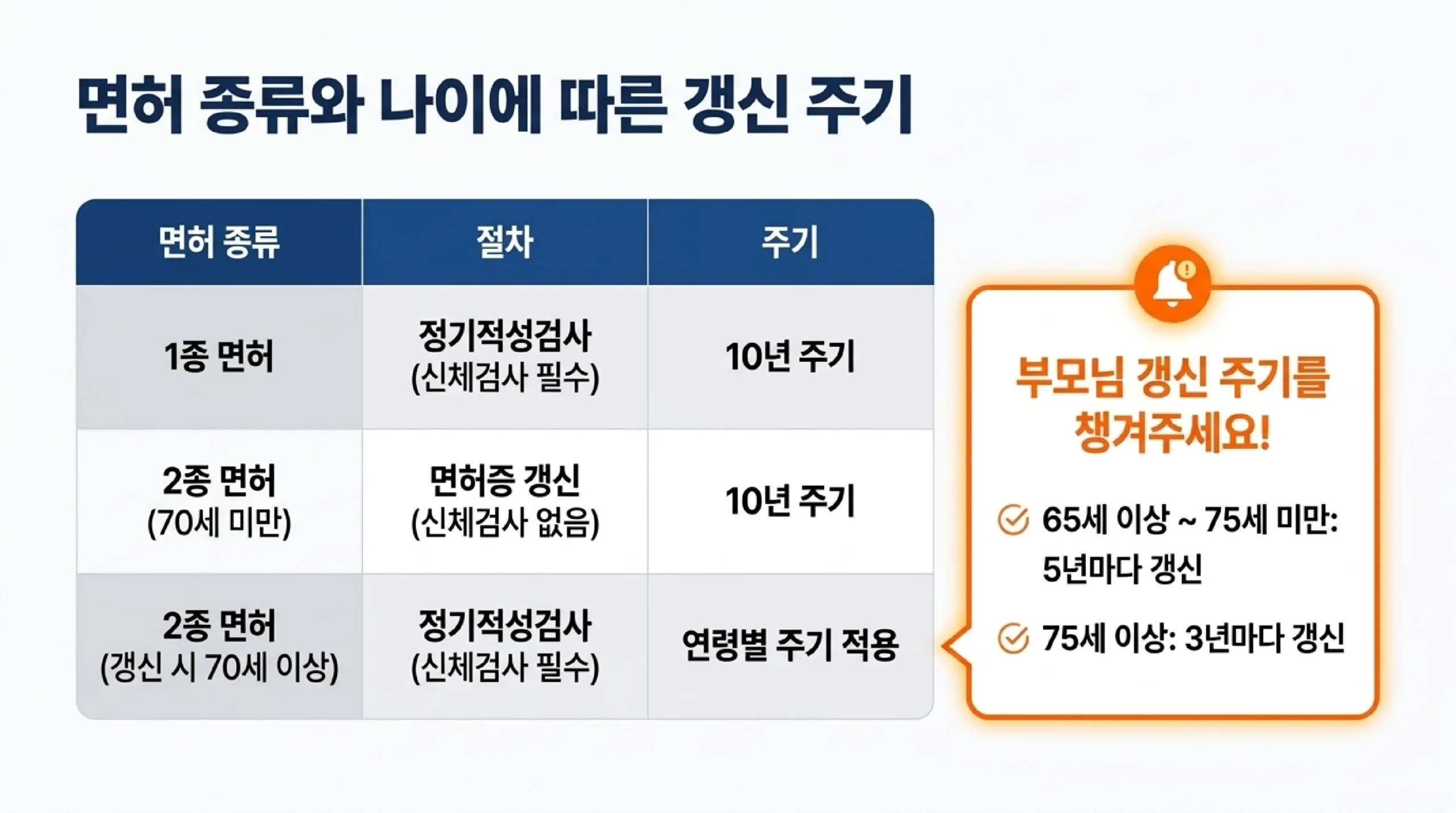 면허 종류와 나이에 따른 갱신 주기

| 면허 종류 | 절차 | 주기 |
|---|---|---|
| 1종 면허 | 정기적성검사 (신체검사 필수) | 10년 주기 |
| 2종 면허 (70세 미만) | 면허증 갱신 (신체검사 없음) | 10년 주기 |
| 2종 면허 (갱신 시 70세 이상) | 정기적성검사 (신체검사 필수) | 연령별 주기 적용 |

부모님 갱신 주기를 챙겨주세요!

65세 이상 ~ 75세 미만: 5년마다 갱신

75세 이상: 3년마다 갱신